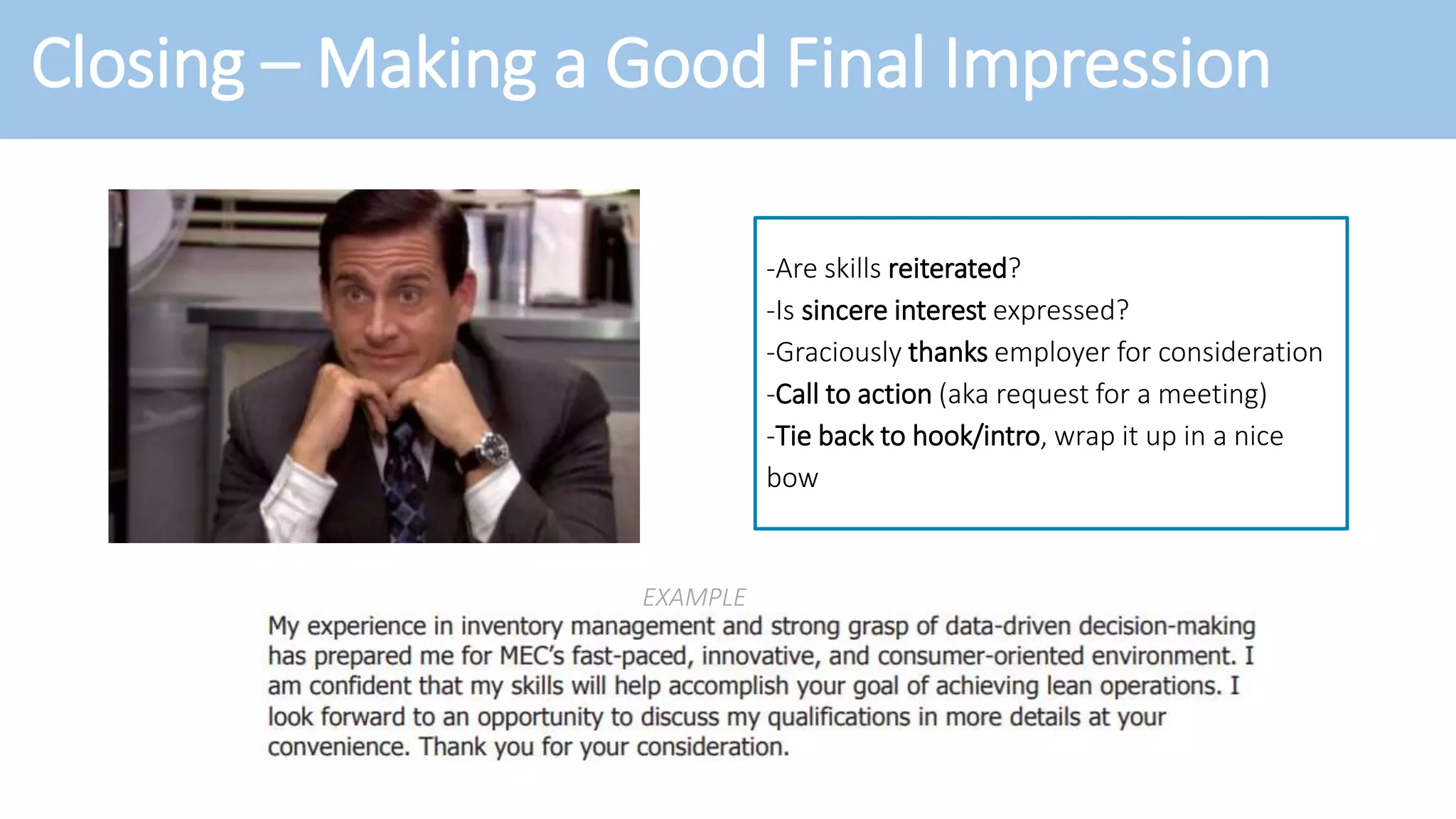 Closing – Making a Good Final Impression

-Are skills reiterated?
-Is sincere interest expressed?
-Graciously thanks employer for consideration
-Call to action (aka request for a meeting)
-Tie back to hook/intro, wrap it up in a nice bow

EXAMPLE
My experience in inventory management and strong grasp of data-driven decision-making has prepared me for MEC's fast-paced, innovative, and consumer-oriented environment. I am confident that my skills will help accomplish your goal of achieving lean operations. I look forward to an opportunity to discuss my qualifications in more details at your convenience. Thank you for your consideration.